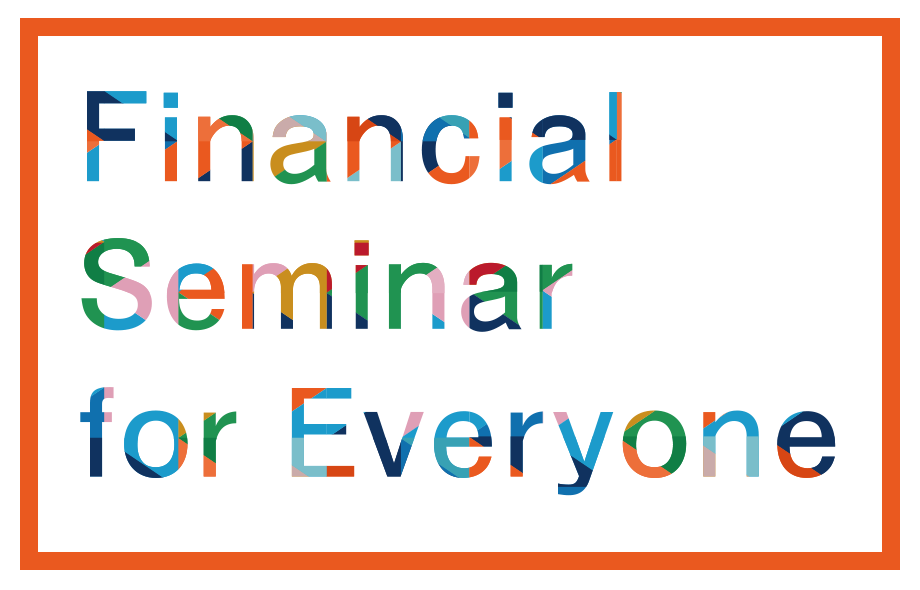 Financial
Seminar
for Everyone